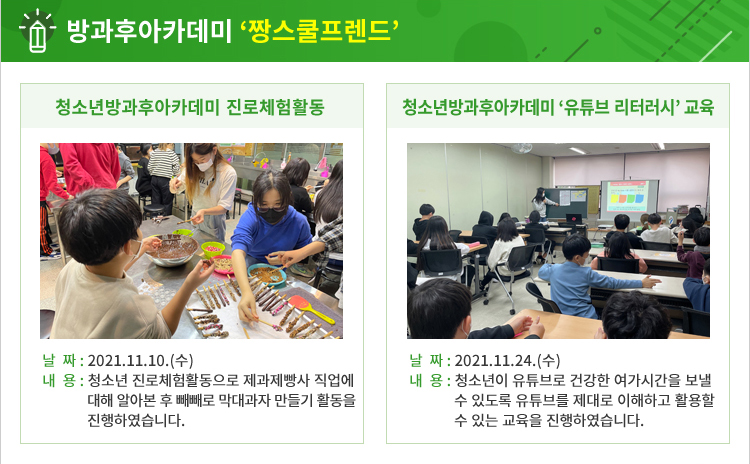 방과후아카데미 '짱스쿨프렌드'

청소년방과후아카데미 진로체험활동

날 짜 : 2021.11.10.(수)
내 용 : 청소년 진로체험활동으로 제과제빵사 직업에 대해 알아본 후 빼빼로 막대과자 만들기 활동을 진행하였습니다.

청소년방과후아카데미 '유튜브 리터러시' 교육

날 짜 : 2021.11.24.(수)
내 용 : 청소년이 유튜브로 건강한 여가시간을 보낼 수 있도록 유튜브를 제대로 이해하고 활용할 수 있는 교육을 진행하였습니다.